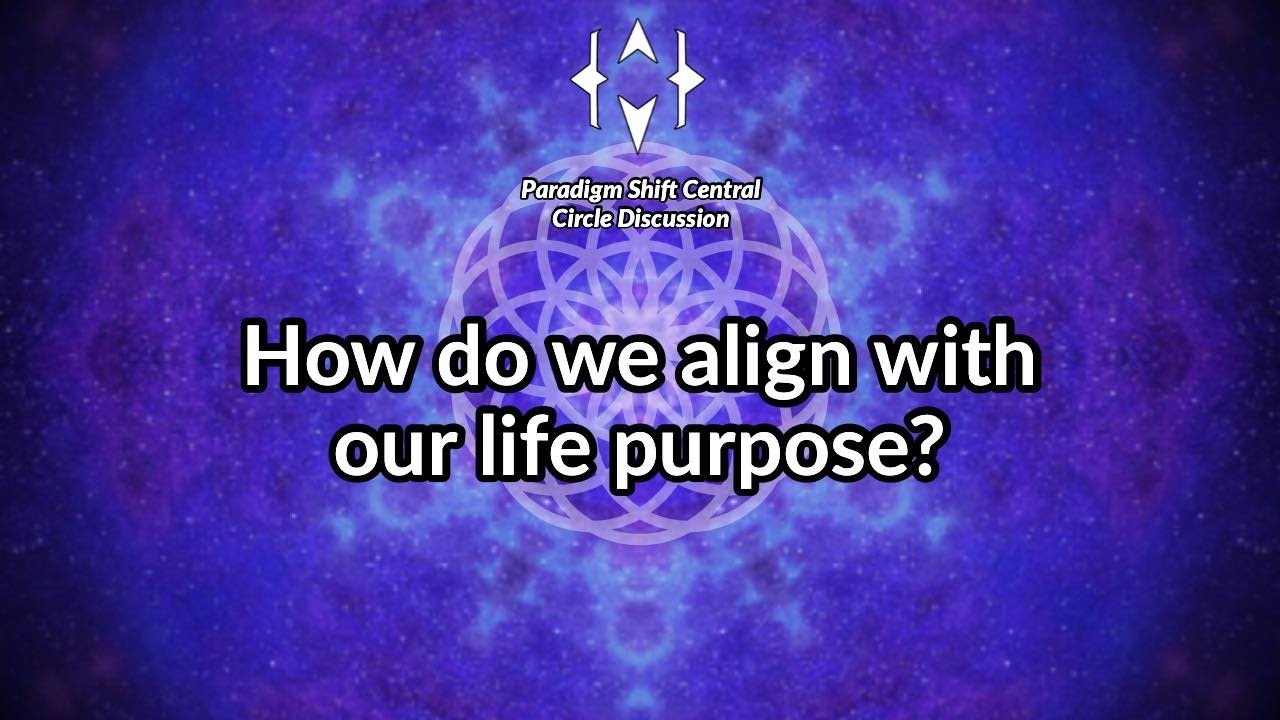 Paradigm Shift Central
Circle Discussion

How do we align with our life purpose?